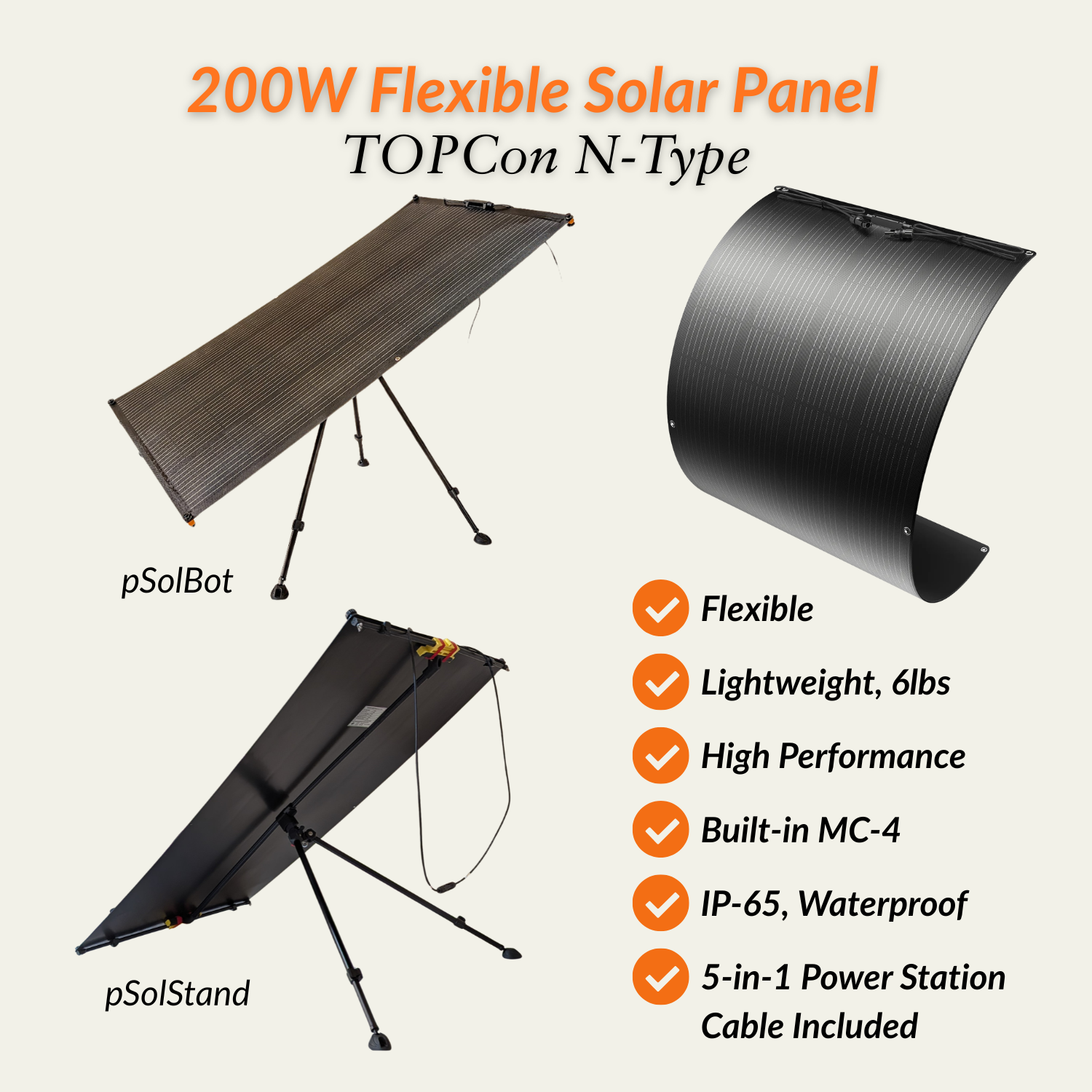 200W Flexible Solar Panel
TOPCon N-Type

pSolBot

pSolStand

Flexible

Lightweight, 6lbs

High Performance

Built-in MC-4

IP-65, Waterproof

5-in-1 Power Station Cable Included